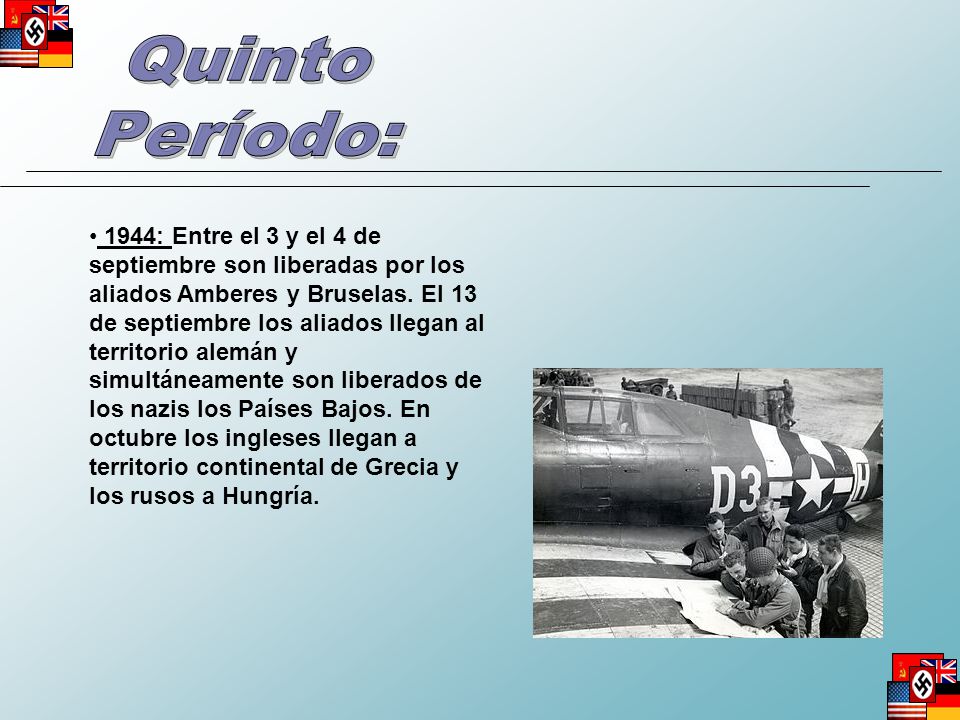 Quinto Período:

• 1944: Entre el 3 y el 4 de septiembre son liberadas por los aliados Amberes y Bruselas. El 13 de septiembre los aliados llegan al territorio alemán y simultáneamente son liberados de los nazis los Países Bajos. En octubre los ingleses llegan a territorio continental de Grecia y los rusos a Hungría.

D3 H